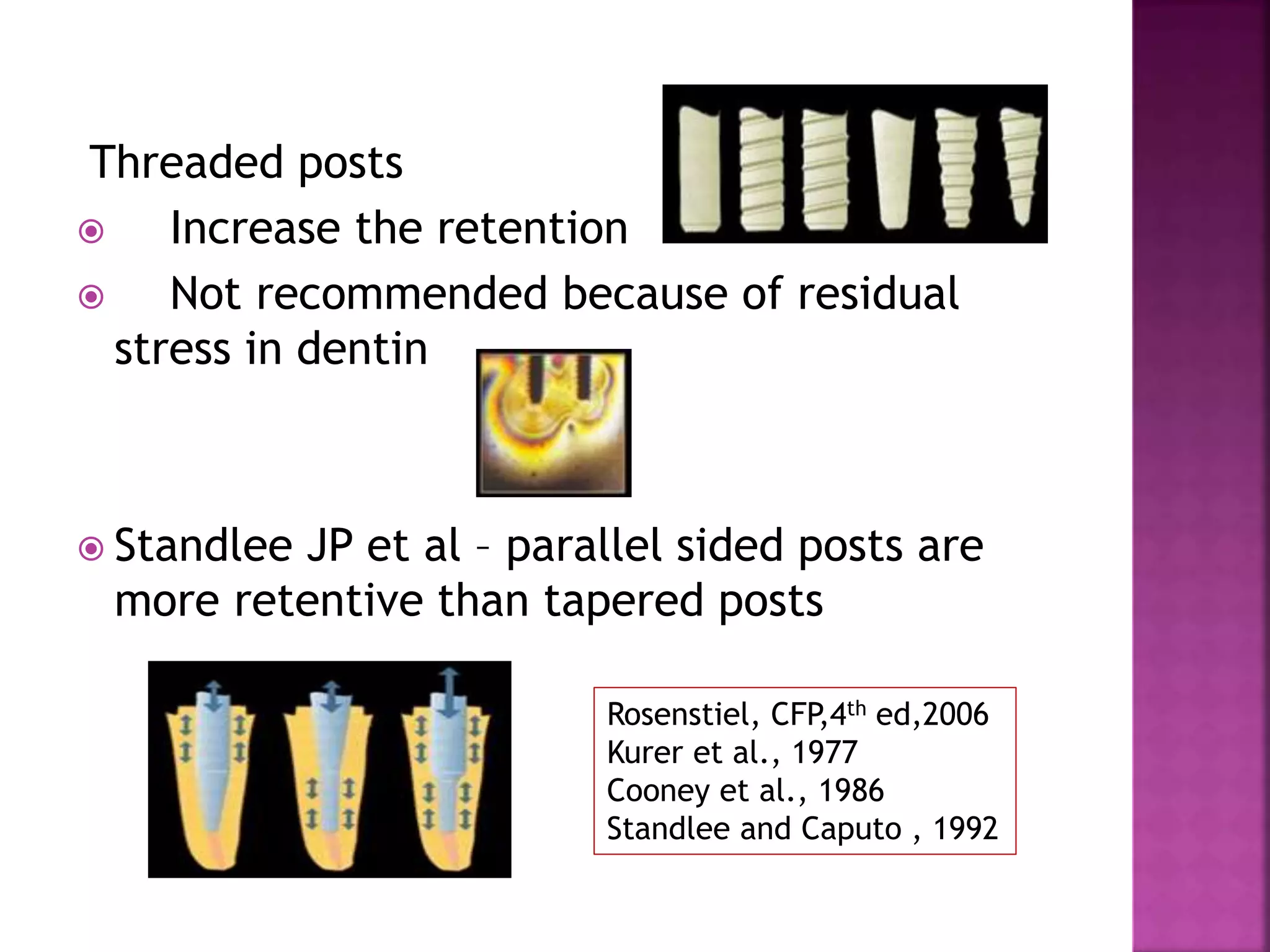 Threaded posts

Increase the retention

Not recommended because of residual stress in dentin

Standlee JP et al – parallel sided posts are more retentive than tapered posts

Rosenstiel, CFP,4$^{th}$ ed,2006
Kurer et al., 1977
Cooney et al., 1986
Standlee and Caputo , 1992